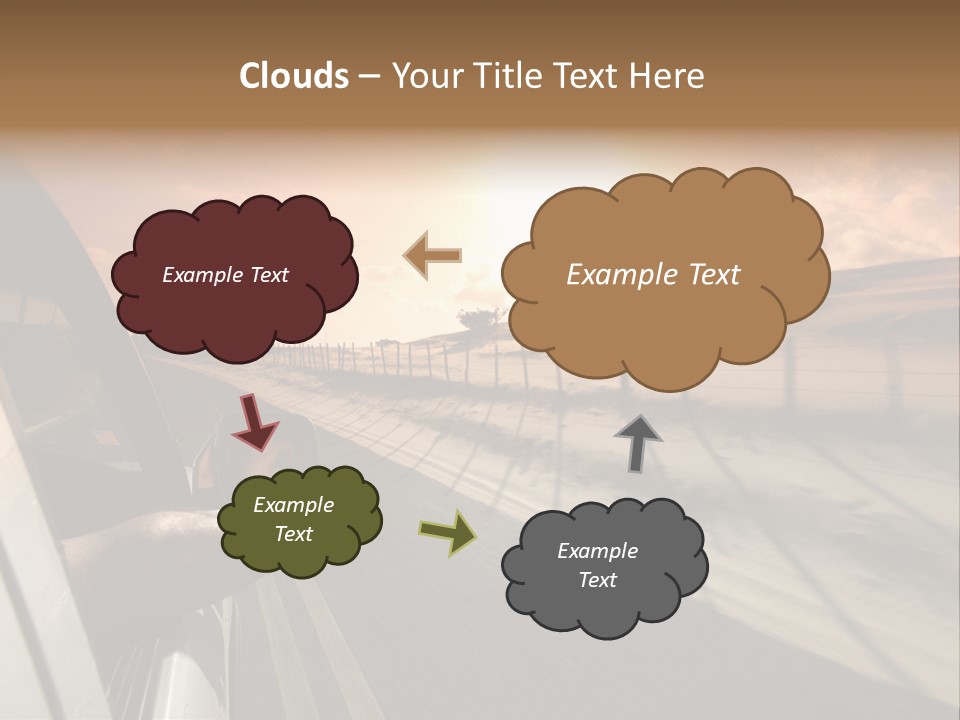 Clouds – Your Title Text Here

Example Text

Example Text

Example Text

Example Text